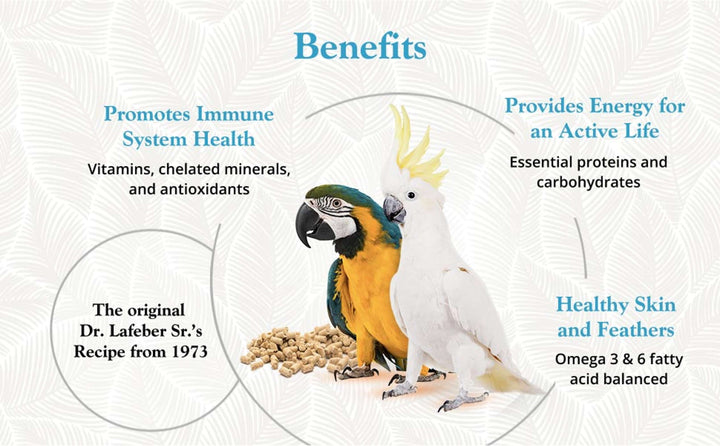 Benefits

Promotes Immune System Health

Vitamins, chelated minerals, and antioxidants

Provides Energy for an Active Life

Essential proteins and carbohydrates

The original Dr. Lafeber Sr.'s Recipe from 1973

Healthy Skin and Feathers

Omega 3 & 6 fatty acid balanced